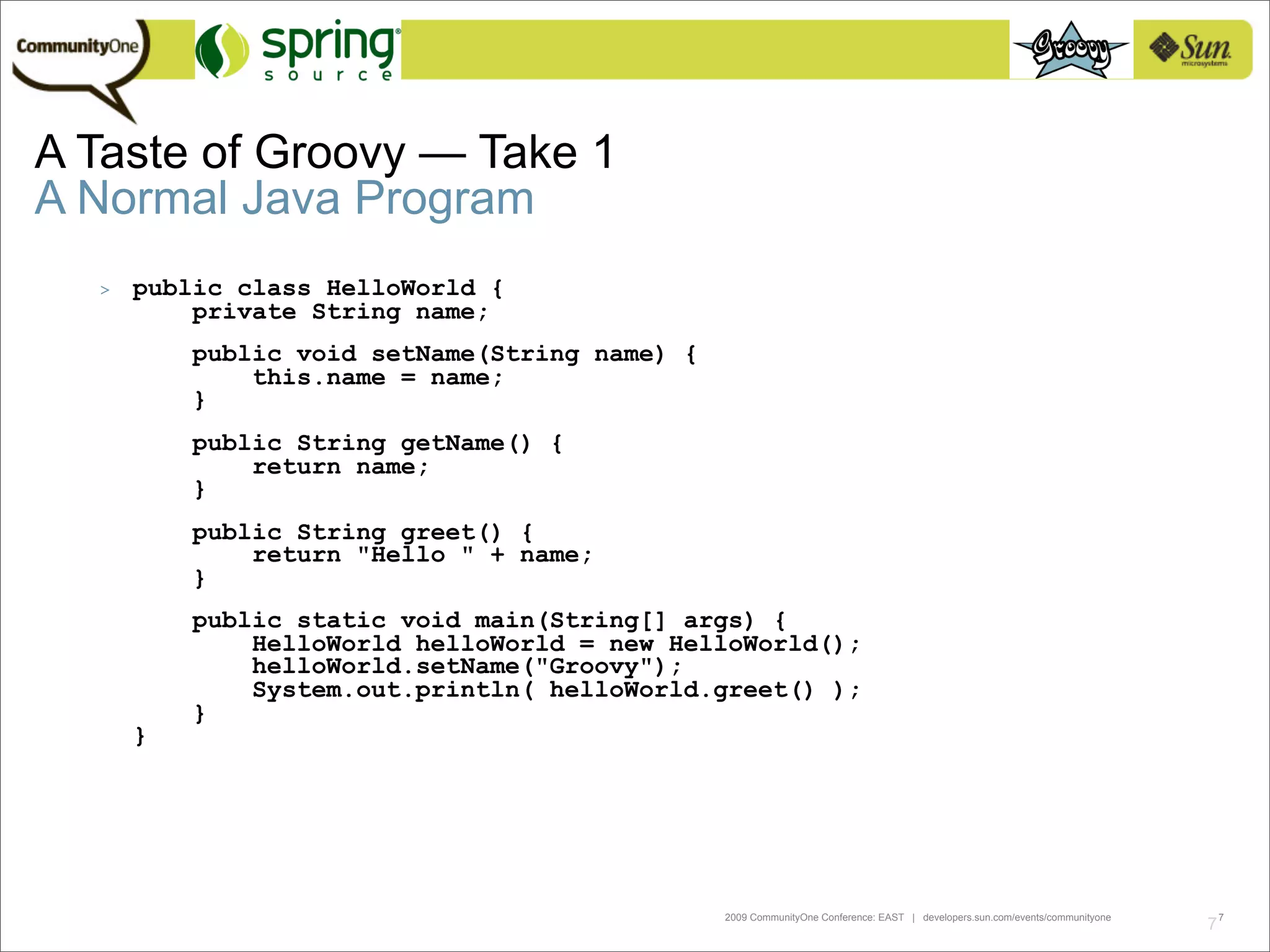 CommunityOne

spring source

Groovy

Sun microsystems

A Taste of Groovy — Take 1
A Normal Java Program

> public class HelloWorld {
    private String name;

    public void setName(String name) {
        this.name = name;
    }

    public String getName() {
        return name;
    }

    public String greet() {
        return "Hello " + name;
    }

    public static void main(String[] args) {
        HelloWorld helloWorld = new HelloWorld();
        helloWorld.setName("Groovy");
        System.out.println( helloWorld.greet() );
    }
}

2009 CommunityOne Conference: EAST | developers.sun.com/events/communityone

7 7